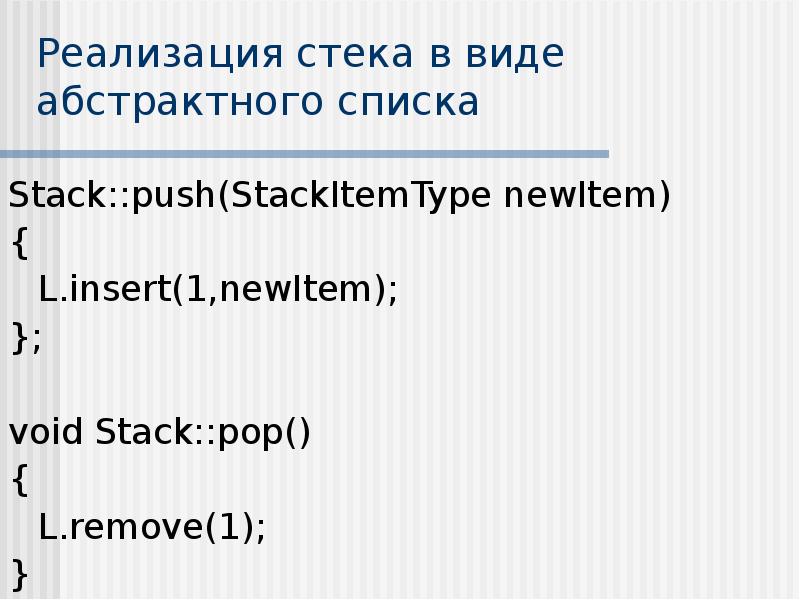 Реализация стека в виде абстрактного списка

Stack::push(StackItemType newItem)
{
  L.insert(1,newItem);
};

void Stack::pop()
{
  L.remove(1);
}